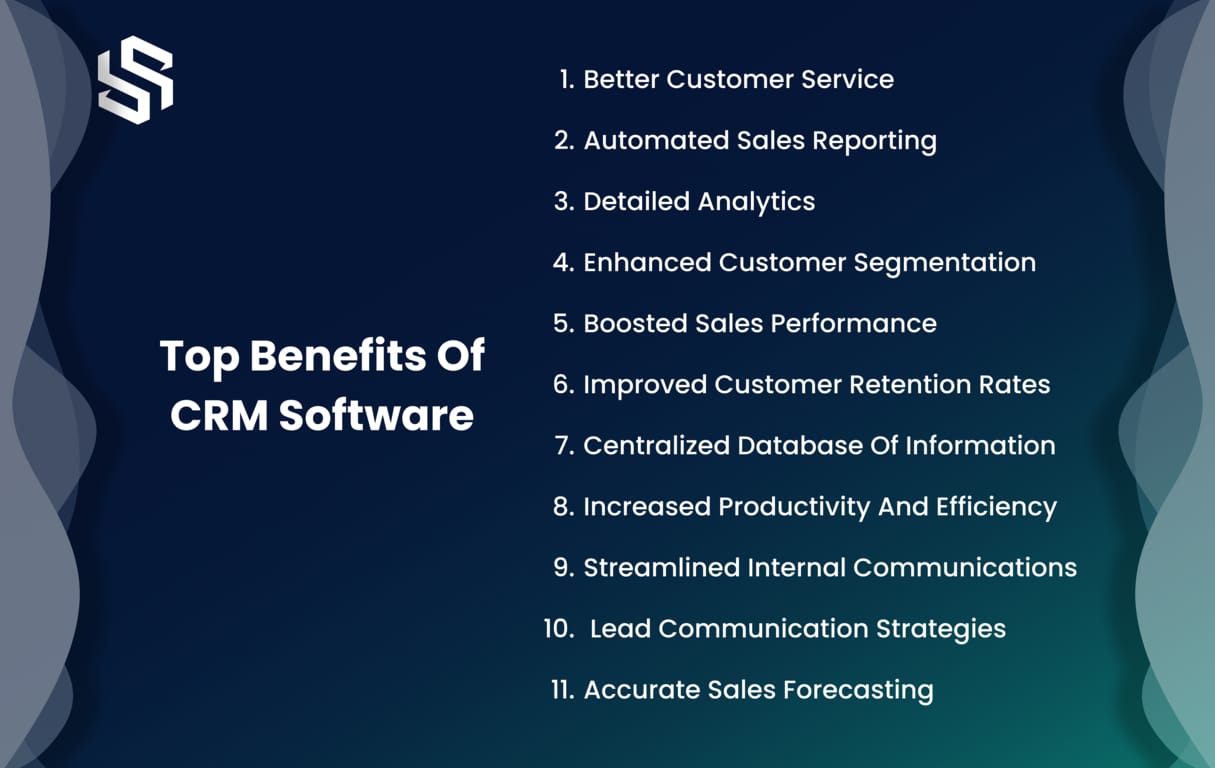 Top Benefits Of CRM Software

1. Better Customer Service
2. Automated Sales Reporting
3. Detailed Analytics
4. Enhanced Customer Segmentation
5. Boosted Sales Performance
6. Improved Customer Retention Rates
7. Centralized Database Of Information
8. Increased Productivity And Efficiency
9. Streamlined Internal Communications
10. Lead Communication Strategies
11. Accurate Sales Forecasting